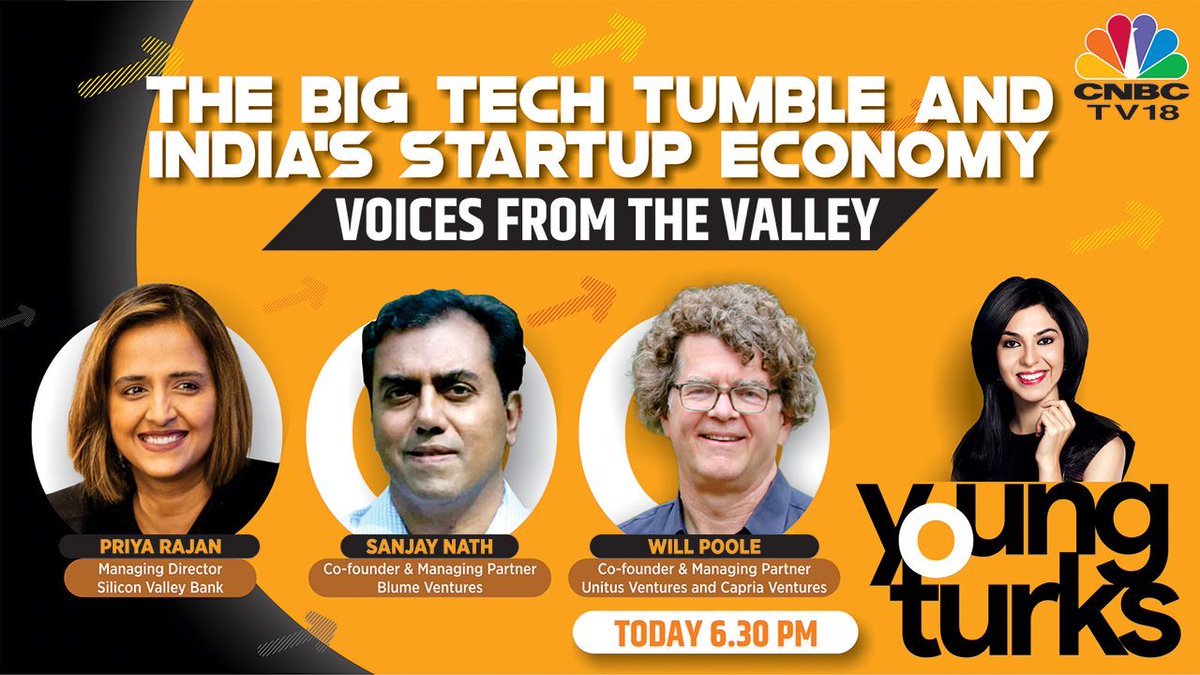 CNBC TV18

THE BIG TECH TUMBLE AND INDIA'S STARTUP ECONOMY

VOICES FROM THE VALLEY

PRIYA RAJAN
Managing Director
Silicon Valley Bank

SANJAY NATH
Co-founder & Managing Partner
Blume Ventures

WILL POOLE
Co-founder & Managing Partner
Unitus Ventures and Capria Ventures

TODAY 6.30 PM

young turks